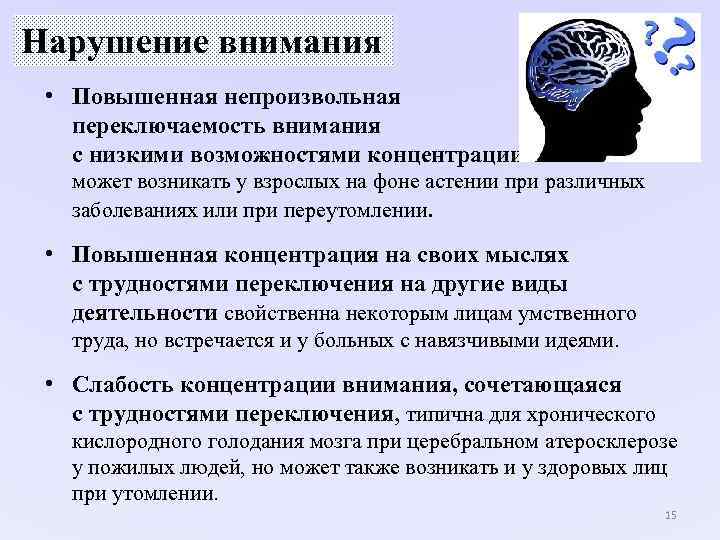 Нарушение внимания

• Повышенная непроизвольная переключаемость внимания с низкими возможностями концентрации может возникать у взрослых на фоне астении при различных заболеваниях или при переутомлении.

• Повышенная концентрация на своих мыслях с трудностями переключения на другие виды деятельности свойственна некоторым лицам умственного труда, но встречается и у больных с навязчивыми идеями.

• Слабость концентрации внимания, сочетающаяся с трудностями переключения, типична для хронического кислородного голодания мозга при церебральном атеросклерозе у пожилых людей, но может также возникать и у здоровых лиц при утомлении.

15